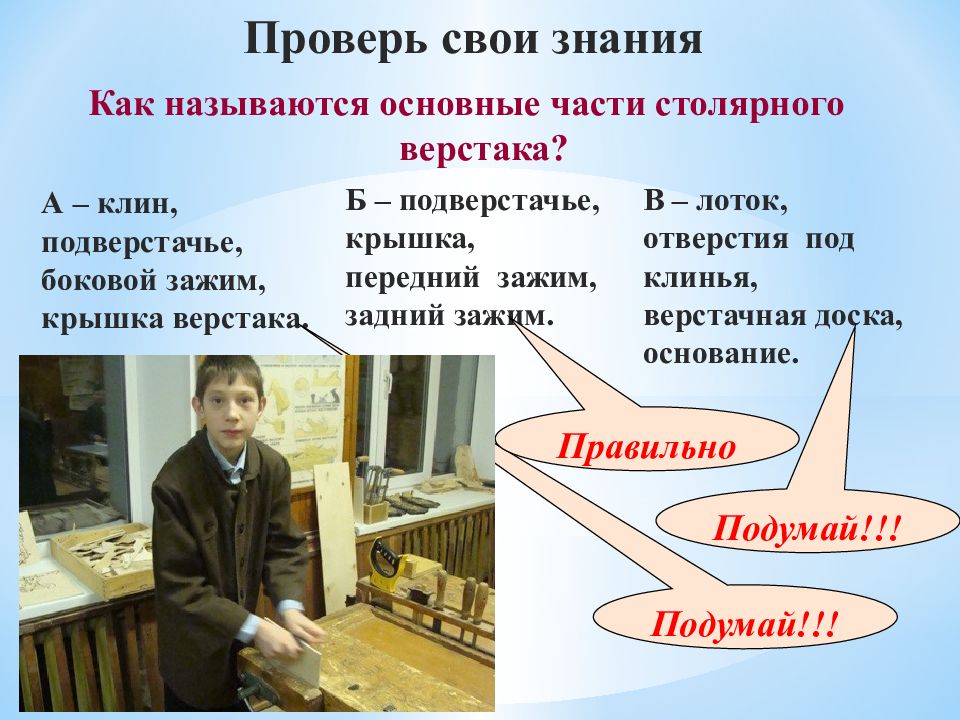 Проверь свои знания

Как называются основные части столярного верстака?

А – клин, подверстачье, боковой зажим, крышка верстака.

Б – подверстачье, крышка, передний зажим, задний зажим.

В – лоток, отверстия под клинья, верстачная доска, основание.

Правильно

Подумай!!!

Подумай!!!